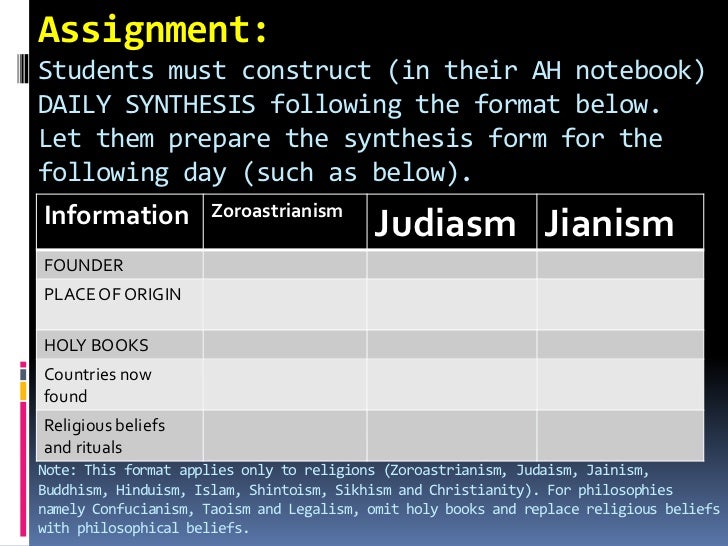 Assignment:
Students must construct (in their AH notebook) DAILY SYNTHESIS following the format below. Let them prepare the synthesis form for the following day (such as below).

| Information | Zoroastrianism | Judiasm | Jianism |
|---|---|---|---|
| FOUNDER | | | |
| PLACE OF ORIGIN | | | |
| HOLY BOOKS | | | |
| Countries now found | | | |
| Religious beliefs and rituals | | | |

Note: This format applies only to religions (Zoroastrianism, Judaism, Jainism, Buddhism, Hinduism, Islam, Shintoism, Sikhism and Christianity). For philosophies namely Confucianism, Taoism and Legalism, omit holy books and replace religious beliefs with philosophical beliefs.